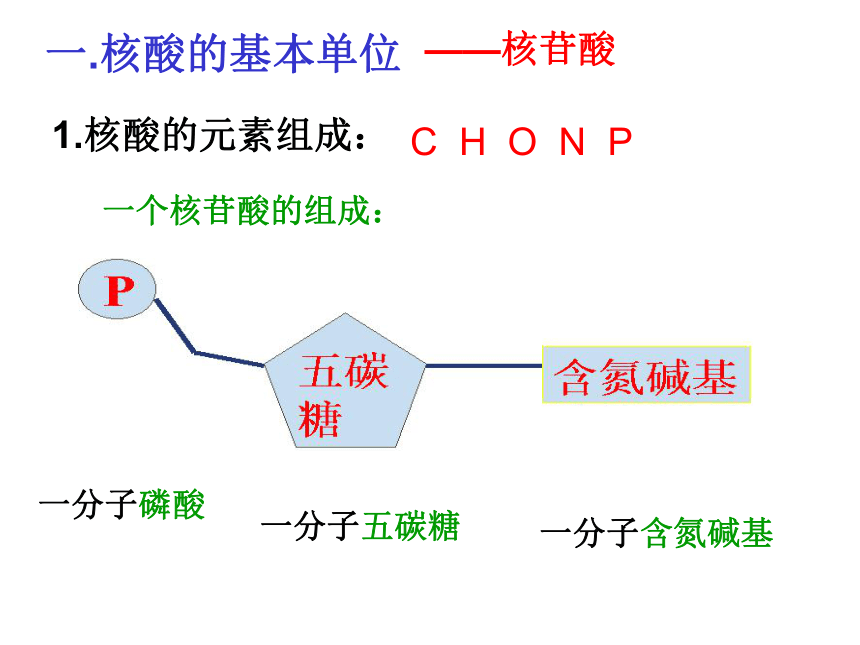 一.核酸的基本单位 ——核苷酸

1.核酸的元素组成： C H O N P

一个核苷酸的组成：

P

五碳糖

含氮碱基

一分子磷酸

一分子五碳糖

一分子含氮碱基